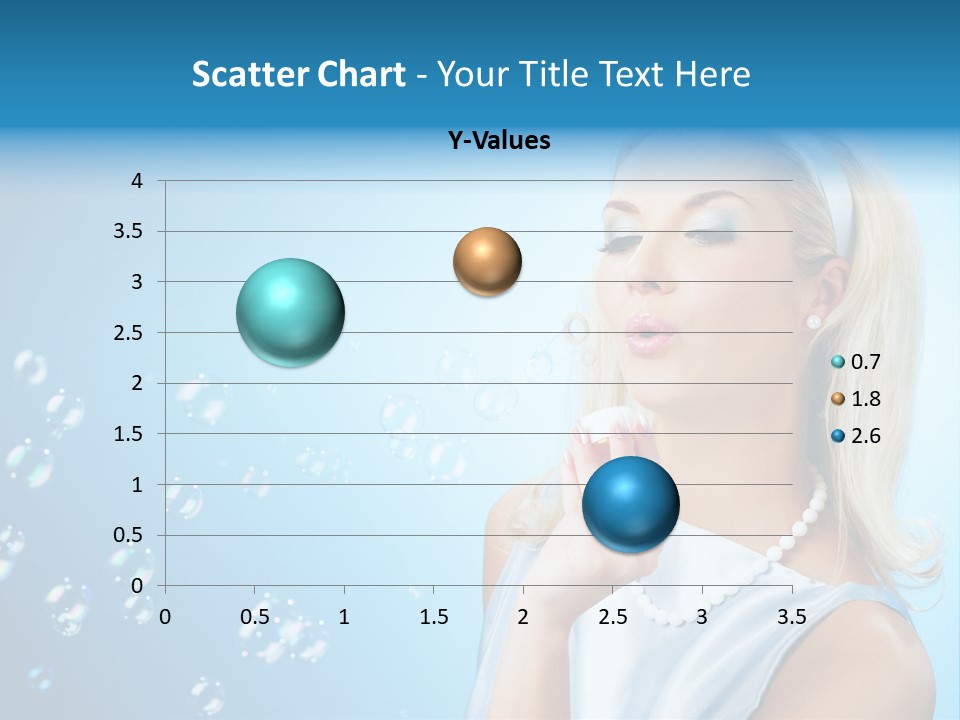 Scatter Chart - Your Title Text Here

Y-Values

4
3.5
3
2.5
2
1.5
1
0.5
0

0 0.5 1 1.5 2 2.5 3 3.5

0.7
1.8
2.6